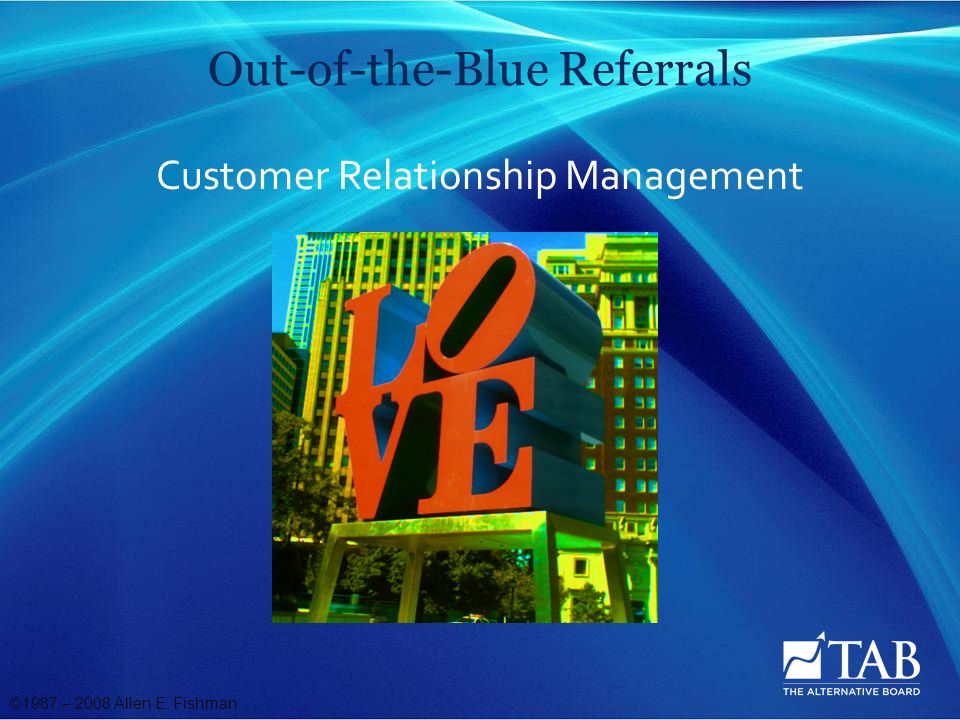 Out-of-the-Blue Referrals

Customer Relationship Management

LOVE

TAB
THE ALTERNATIVE BOARD

©1987 – 2008 Allen E. Fishman